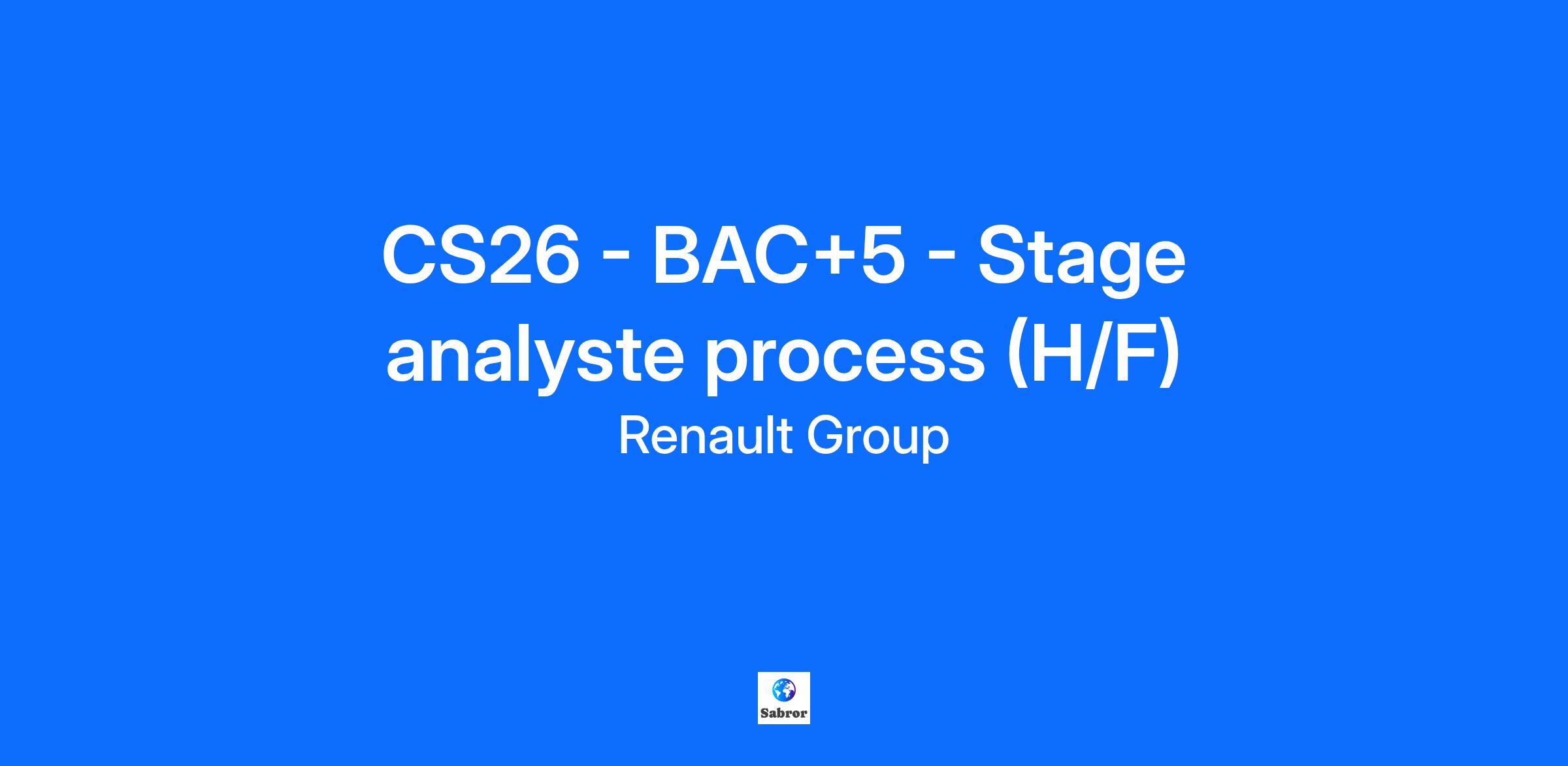 CS26 - BAC+5 - Stage analyste process (H/F)

Renault Group

Sabror